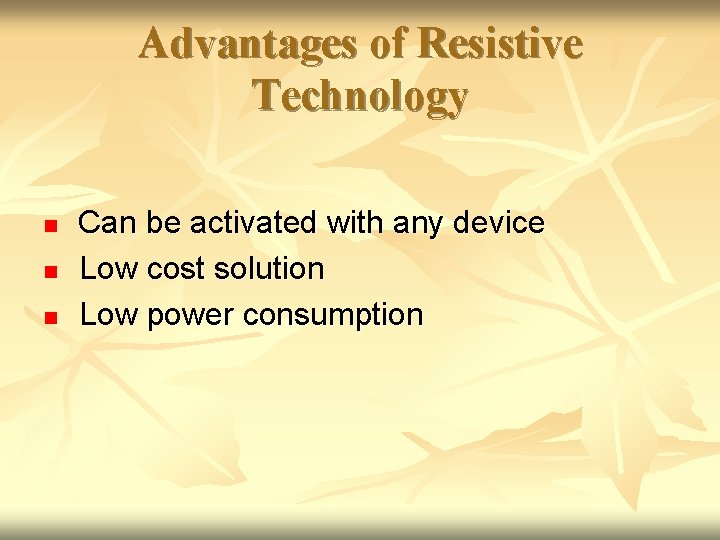 Advantages of Resistive Technology

- Can be activated with any device
- Low cost solution
- Low power consumption